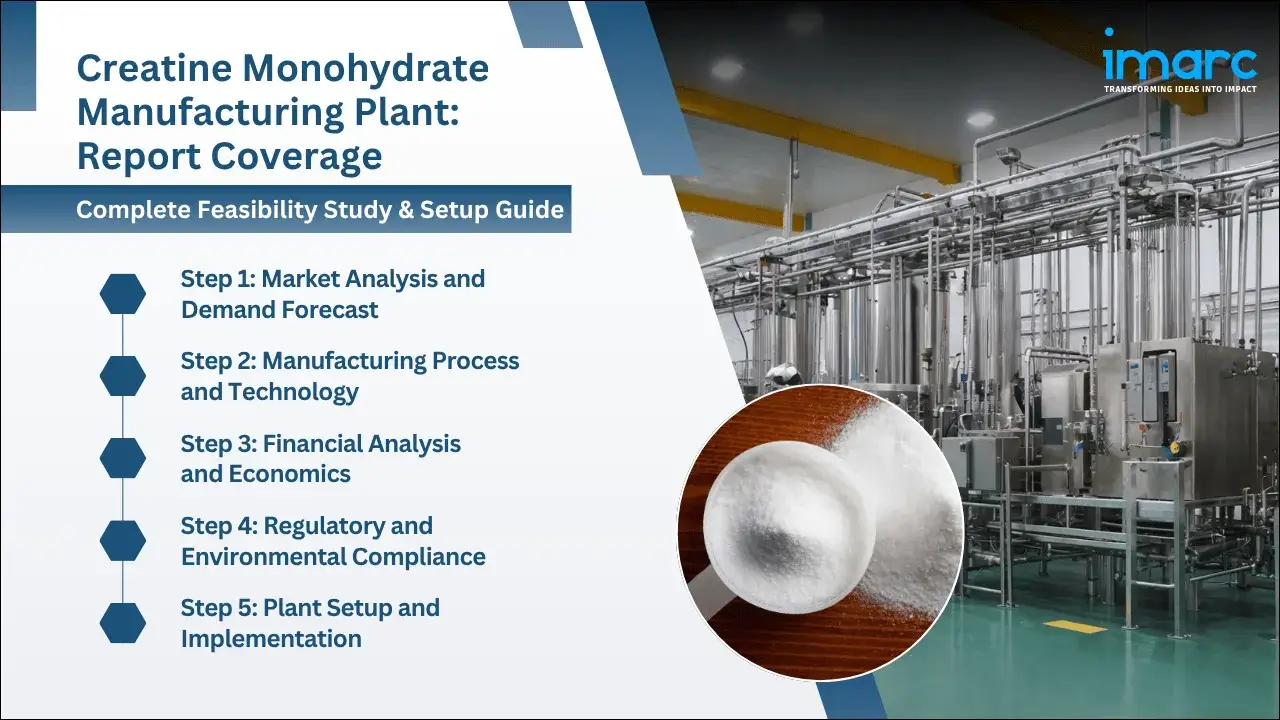 Creatine Monohydrate Manufacturing Plant: Report Coverage

Complete Feasibility Study & Setup Guide

Step 1: Market Analysis and Demand Forecast

Step 2: Manufacturing Process and Technology

Step 3: Financial Analysis and Economics

Step 4: Regulatory and Environmental Compliance

Step 5: Plant Setup and Implementation

imarc
TRANSFORMING IDEAS INTO IMPACT